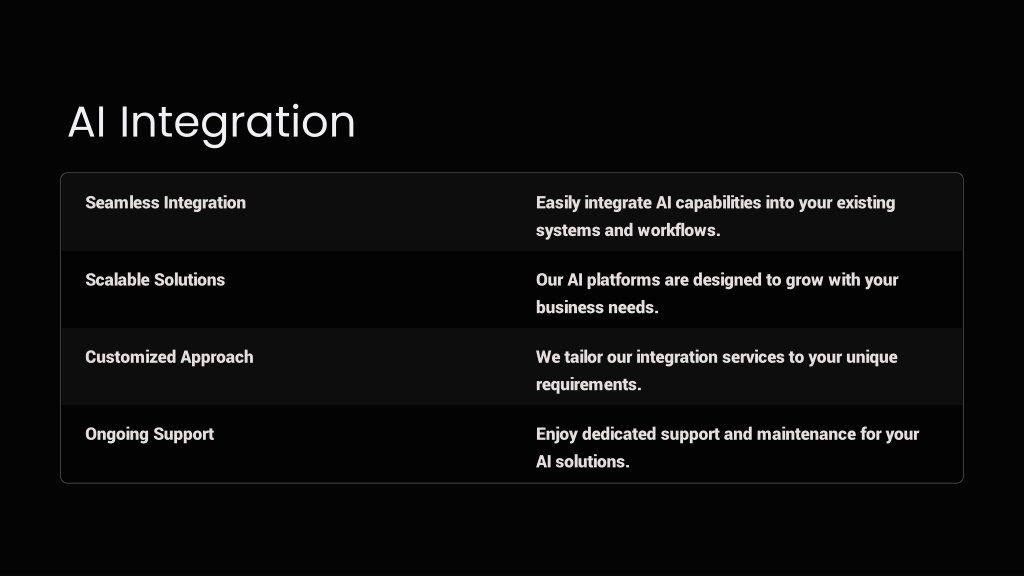 AI Integration

| Seamless Integration | Easily integrate AI capabilities into your existing systems and workflows. |
|---|---|
| Scalable Solutions | Our AI platforms are designed to grow with your business needs. |
| Customized Approach | We tailor our integration services to your unique requirements. |
| Ongoing Support | Enjoy dedicated support and maintenance for your AI solutions. |